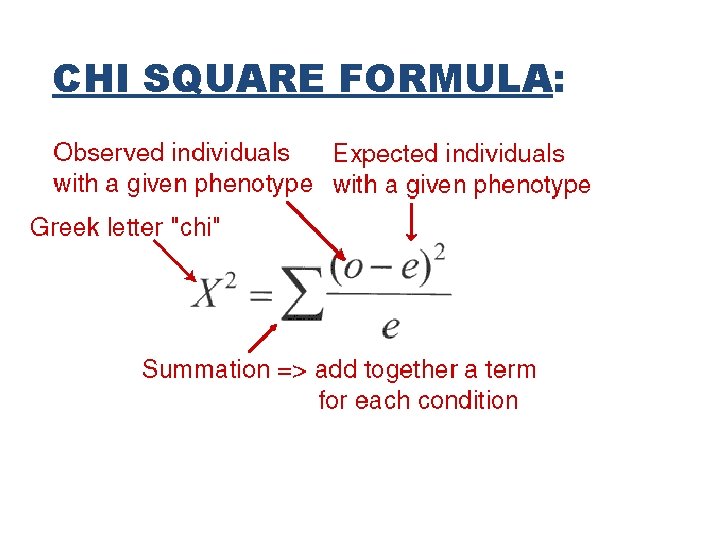 CHI SQUARE FORMULA:

Observed individuals with a given phenotype

Expected individuals with a given phenotype

Greek letter "chi"

$X^2 = \sum \frac{(o-e)^2}{e}$

Summation => add together a term for each condition